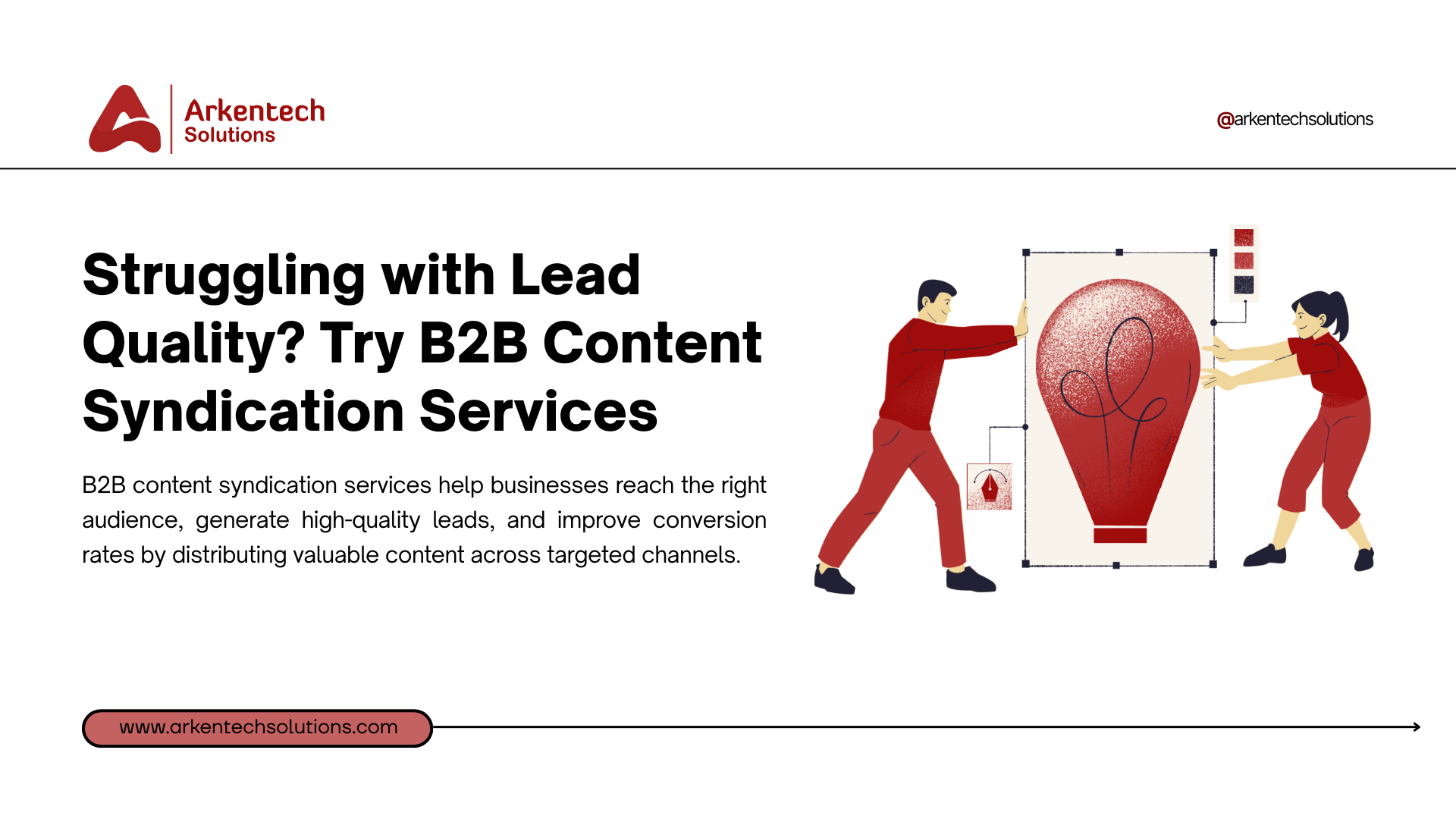 Arkentech
Solutions

@arkentechsolutions

Struggling with Lead Quality? Try B2B Content Syndication Services

B2B content syndication services help businesses reach the right audience, generate high-quality leads, and improve conversion rates by distributing valuable content across targeted channels.

www.arkentechsolutions.com